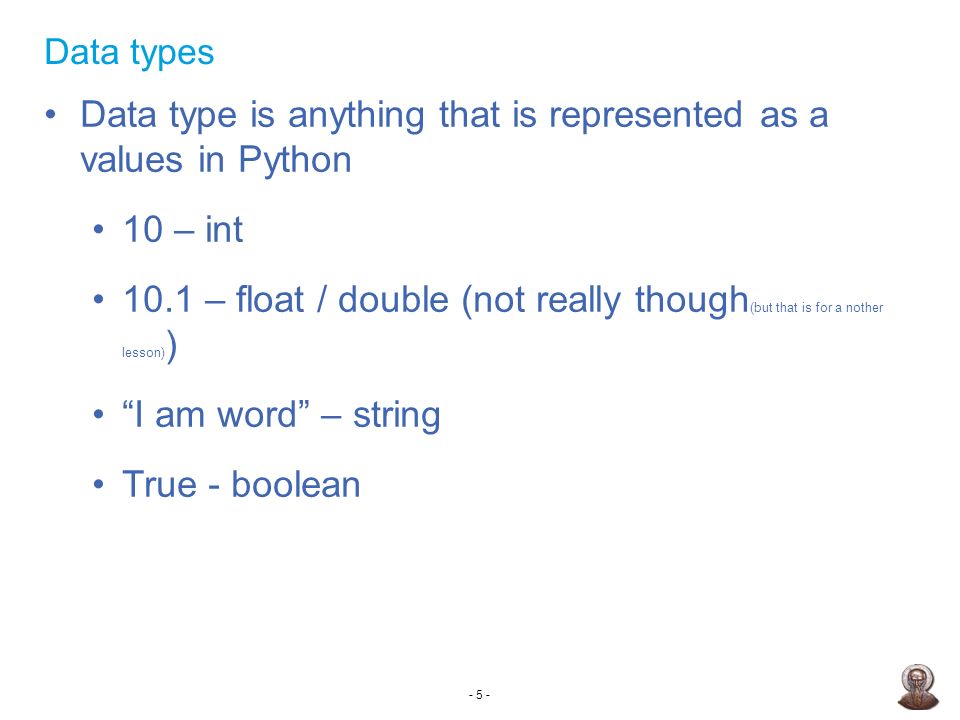 Data types

• Data type is anything that is represented as a values in Python

• 10 – int

• 10.1 – float / double (not really though(but that is for a nother lesson))

• “I am word” – string

• True - boolean

- 5 -